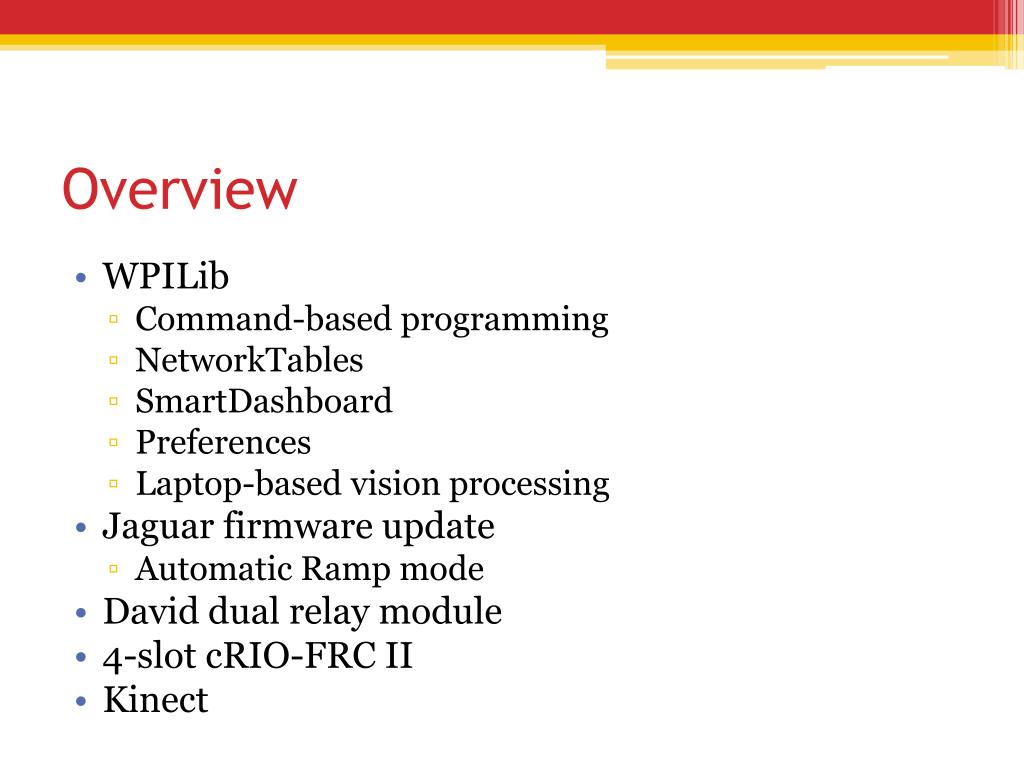 Overview

• WPILib
 ▫ Command-based programming
 ▫ NetworkTables
 ▫ SmartDashboard
 ▫ Preferences
 ▫ Laptop-based vision processing
• Jaguar firmware update
 ▫ Automatic Ramp mode
• David dual relay module
• 4-slot cRIO-FRC II
• Kinect